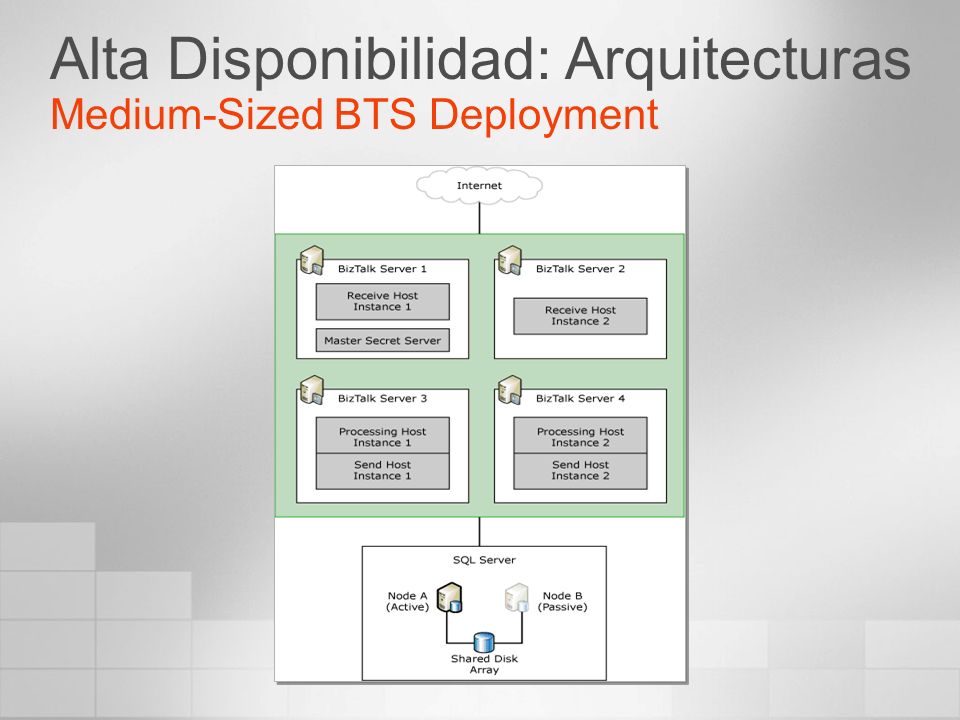 Alta Disponibilidad: Arquitecturas
Medium-Sized BTS Deployment

Internet

BizTalk Server 1
Receive Host Instance 1
Master Secret Server

BizTalk Server 2
Receive Host Instance 2

BizTalk Server 3
Processing Host Instance 1
Send Host Instance 1

BizTalk Server 4
Processing Host Instance 2
Send Host Instance 2

SQL Server
Node A (Active)
Node B (Passive)
Shared Disk Array